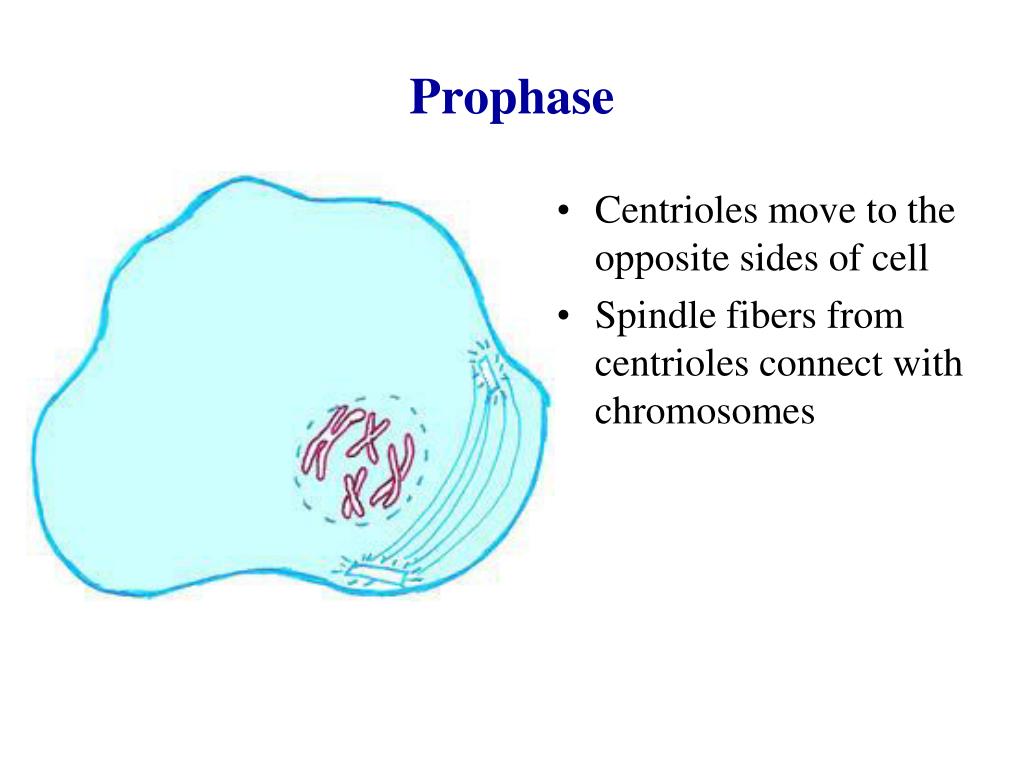 Prophase

• Centrioles move to the opposite sides of cell
• Spindle fibers from centrioles connect with chromosomes